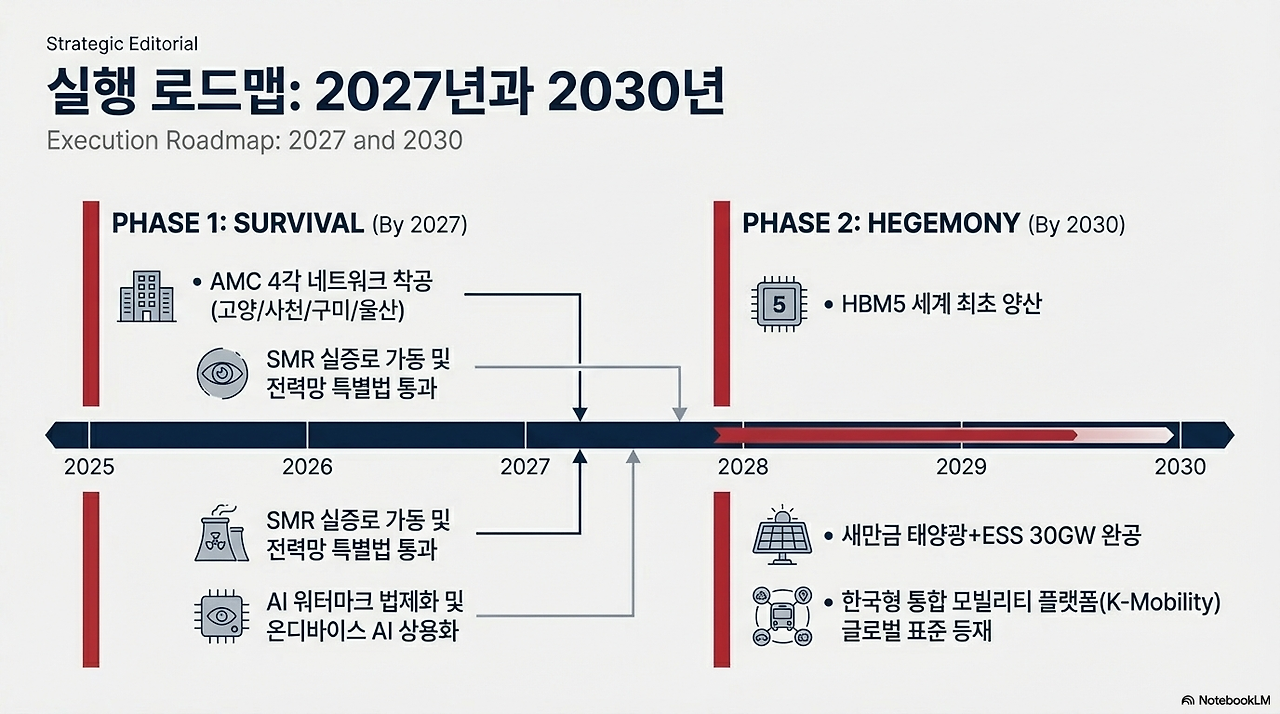 Strategic Editorial

실행 로드맵: 2027년과 2030년

Execution Roadmap: 2027 and 2030

PHASE 1: SURVIVAL (By 2027)

• AMC 4각 네트워크 착공 (고양/사천/구미/울산)

SMR 실증로 가동 및 전력망 특별법 통과

PHASE 2: HEGEMONY (By 2030)

5

• HBM5 세계 최초 양산

2025
2026
2027
2028
2029
2030

SMR 실증로 가동 및 전력망 특별법 통과

AI 워터마크 법제화 및 온디바이스 AI 상용화

• 새만금 태양광+ESS 30GW 완공

• 한국형 통합 모빌리티 플랫폼(K-Mobility) 글로벌 표준 등재

NotebookLM